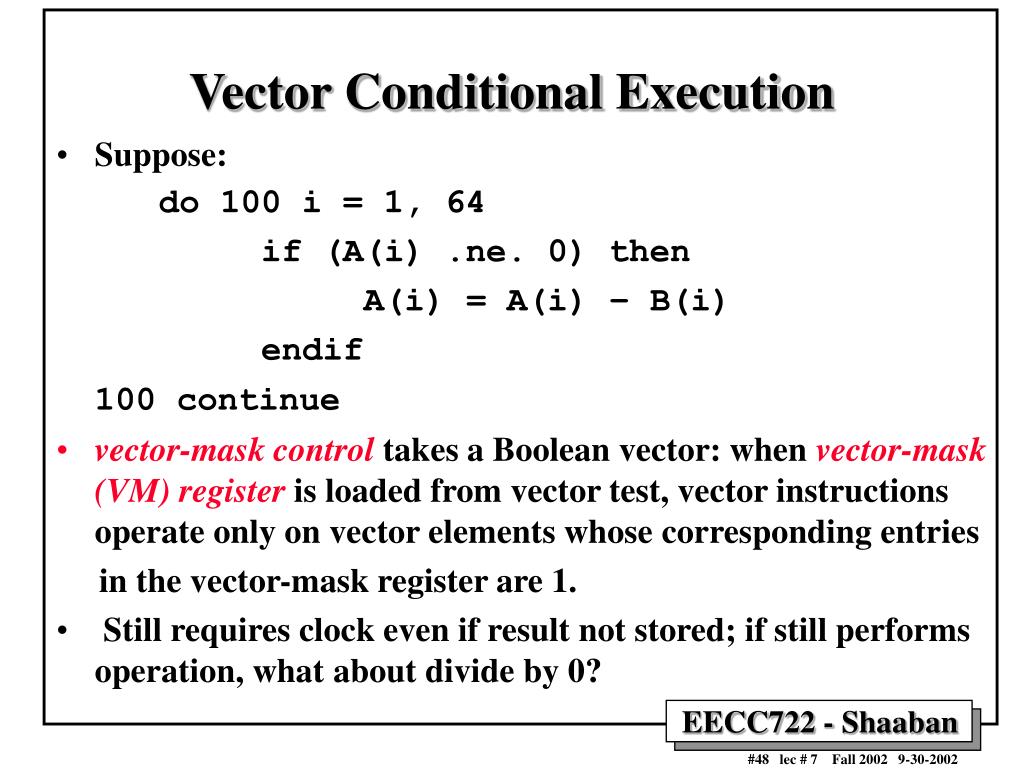 Vector Conditional Execution

• Suppose:

do 100 i = 1, 64
if (A(i) .ne. 0) then
A(i) = A(i) – B(i)
endif
100 continue

• vector-mask control takes a Boolean vector: when vector-mask (VM) register is loaded from vector test, vector instructions operate only on vector elements whose corresponding entries in the vector-mask register are 1.

• Still requires clock even if result not stored; if still performs operation, what about divide by 0?

EECC722 - Shaaban

#48 lec # 7 Fall 2002 9-30-2002